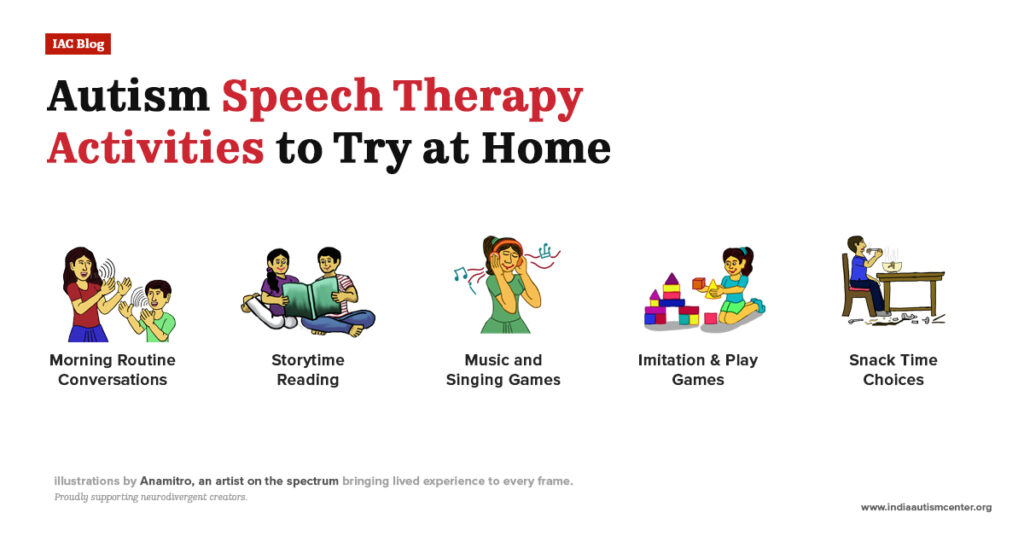 IAC Blog

Autism Speech Therapy Activities to Try at Home

Morning Routine Conversations

Storytime Reading

Music and Singing Games

Imitation & Play Games

Snack Time Choices

illustrations by Anamitro, an artist on the spectrum bringing lived experience to every frame.
Proudly supporting neurodivergent creators.

www.indiaautismcenter.org